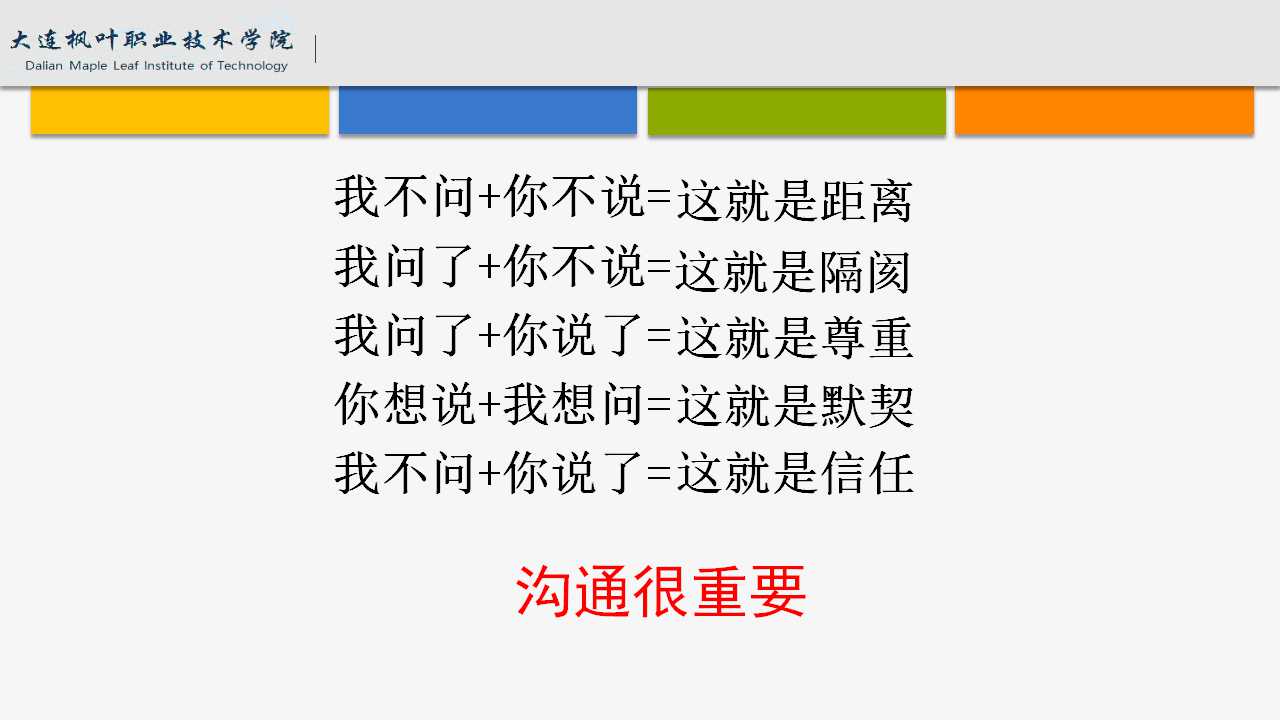 大连枫叶职业技术学院
Dalian Maple Leaf Institute of Technology

我不问+你不说=这就是距离
我问了+你不说=这就是隔阂
我问了+你说了=这就是尊重
你想说+我想问=这就是默契
我不问+你说了=这就是信任

沟通很重要